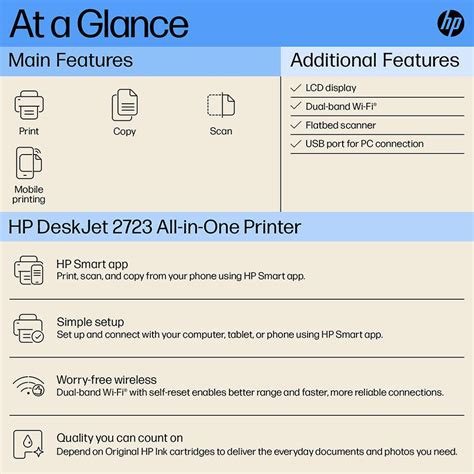 At a Glance

hp

Main Features

Print

Copy

Scan

Mobile printing

Additional Features

✓ LCD display

✓ Dual-band Wi-Fi®

✓ Flatbed scanner

✓ USB port for PC connection

HP DeskJet 2723 All-in-One Printer

HP Smart app
Print, scan, and copy from your phone using HP Smart app.

Simple setup
Set up and connect with your computer, tablet, or phone using HP Smart app.

Worry-free wireless
Dual-band Wi-Fi® with self-reset enables better range and faster, more reliable connections.

Quality you can count on
Depend on Original HP Ink cartridges to deliver the everyday documents and photos you need.